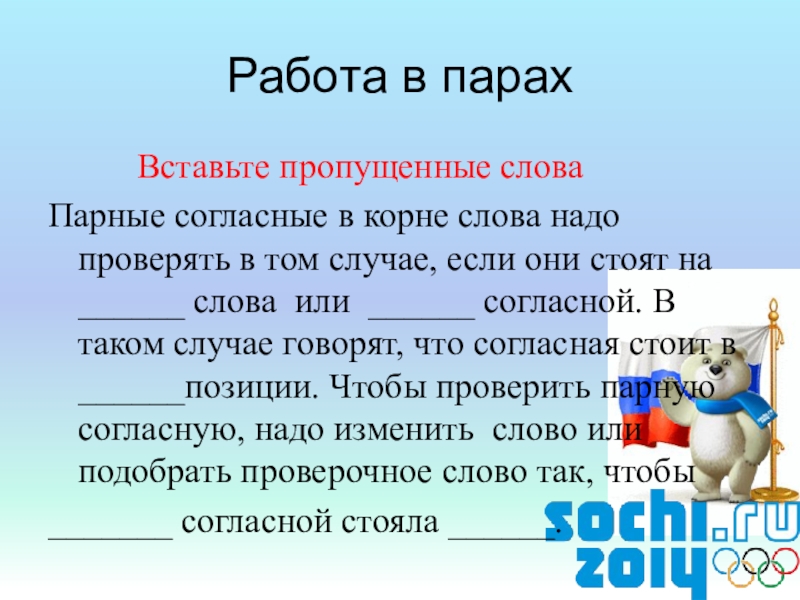 Работа в парах

Вставьте пропущенные слова

Парные согласные в корне слова надо проверять в том случае, если они стоят на ______ слова или ______ согласной. В таком случае говорят, что согласная стоит в ______позиции. Чтобы проверить парную согласную, надо изменить слово или подобрать проверочное слово так, чтобы _______ согласной стояла ______.

sochi.ru 2014